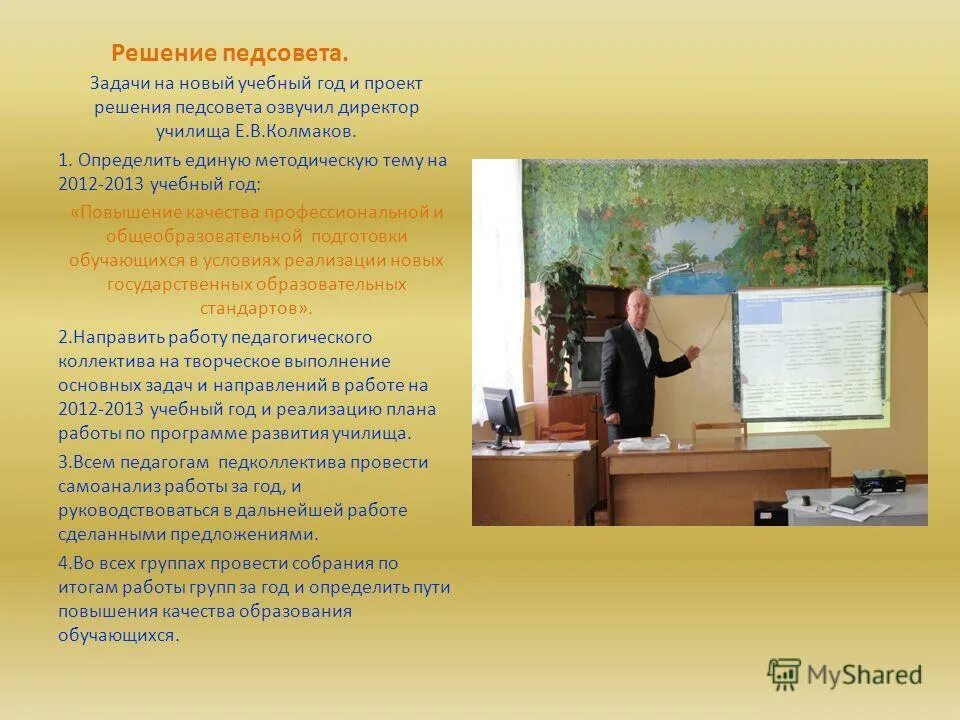 Решение педсовета.

Задачи на новый учебный год и проект решения педсовета озвучил директор училища Е.В.Колмаков.

1. Определить единую методическую тему на 2012-2013 учебный год:

«Повышение качества профессиональной и общеобразовательной подготовки обучающихся в условиях реализации новых государственных образовательных стандартов».

2.Направить работу педагогического коллектива на творческое выполнение основных задач и направлений в работе на 2012-2013 учебный год и реализацию плана работы по программе развития училища.

3.Всем педагогам педколлектива провести самоанализ работы за год, и руководствоваться в дальнейшей работе сделанными предложениями.

4.Во всех группах провести собрания по итогам работы групп за год и определить пути повышения качества образования обучающихся.

MyShared